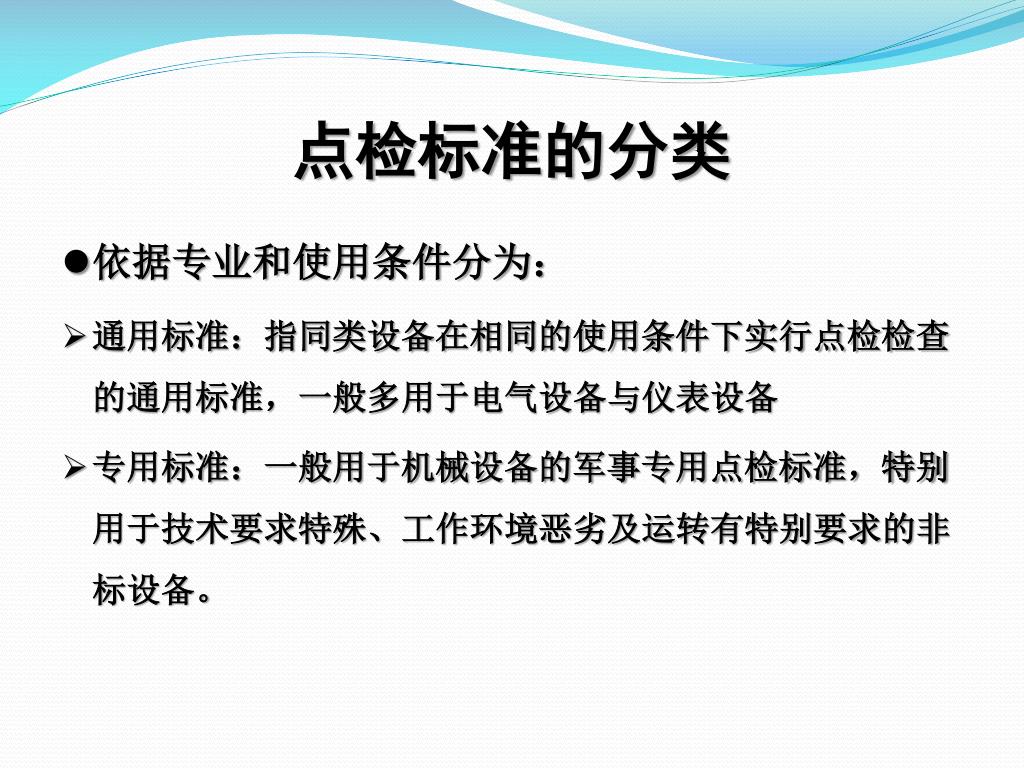 点检标准的分类

●依据专业和使用条件分为：

➢通用标准：指同类设备在相同的使用条件下实行点检检查的通用标准，一般多用于电气设备与仪表设备

➢专用标准：一般用于机械设备的军事专用点检标准，特别用于技术要求特殊、工作环境恶劣及运转有特别要求的非标设备。